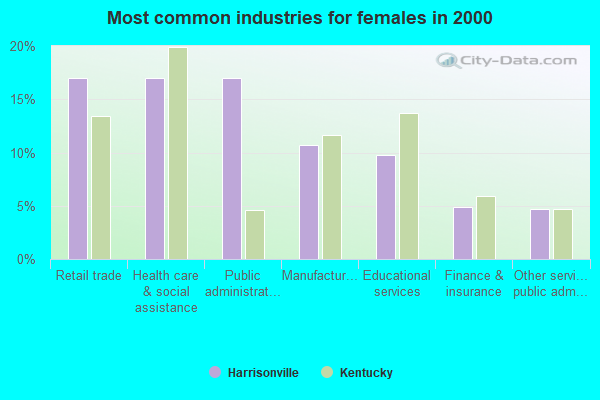 Most common industries for females in 2000

City-Data.com

20%
15%
10%
5%
0%

Retail trade
Health care & social assistance
Public administrat…
Manufactur…
Educational services
Finance & insurance
Other servi… public adm…

Harrisonville
Kentucky